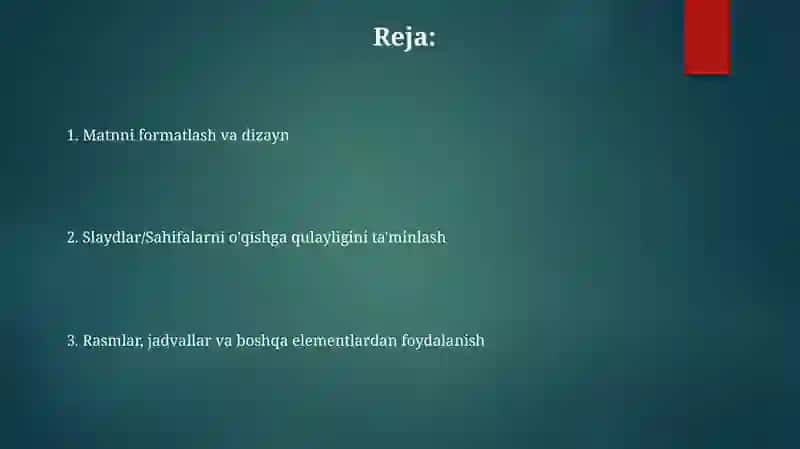 Reja:

1. Matnni formatlash va dizayn

2. Slaydlar/Sahifalarni o'qishga qulayligini ta'minlash

3. Rasmlar, jadvallar va boshqa elementlardan foydalanish